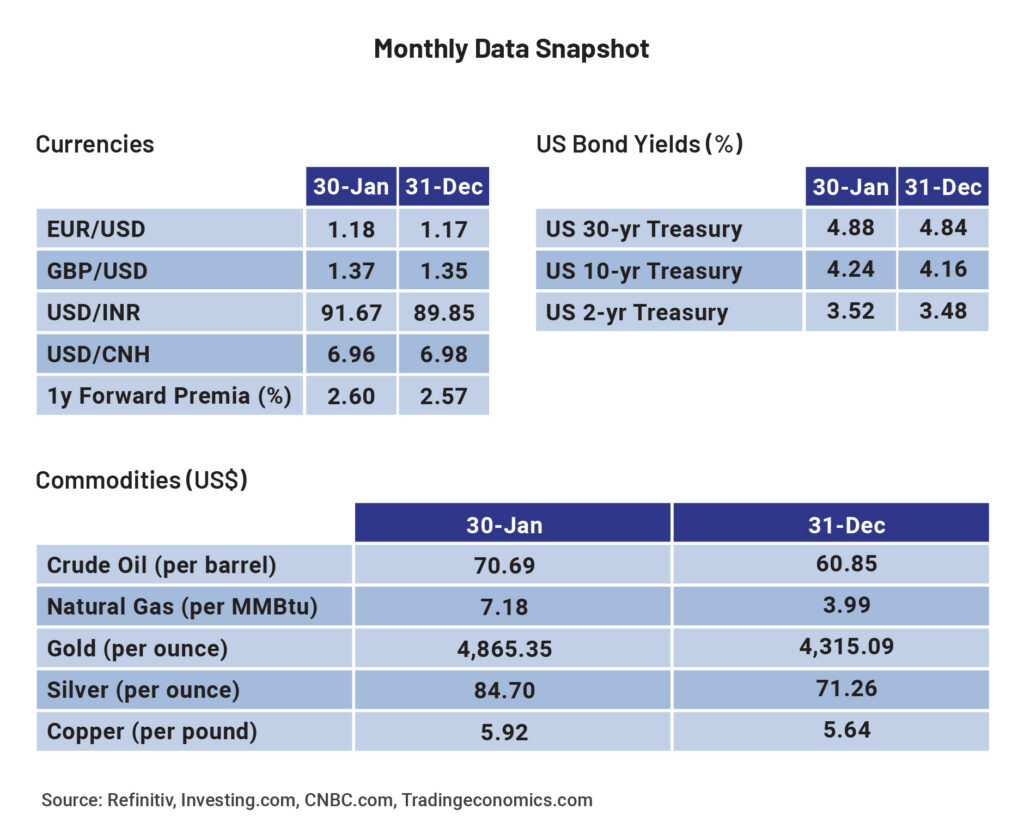 Monthly Data Snapshot

Currencies

| | 30-Jan | 31-Dec |
|---|---|---|
| EUR/USD | 1.18 | 1.17 |
| GBP/USD | 1.37 | 1.35 |
| USD/INR | 91.67 | 89.85 |
| USD/CNH | 6.96 | 6.98 |
| 1y Forward Premia (%) | 2.60 | 2.57 |

US Bond Yields (%)

| | 30-Jan | 31-Dec |
|---|---|---|
| US 30-yr Treasury | 4.88 | 4.84 |
| US 10-yr Treasury | 4.24 | 4.16 |
| US 2-yr Treasury | 3.52 | 3.48 |

Commodities (US$)

| | 30-Jan | 31-Dec |
|---|---|---|
| Crude Oil (per barrel) | 70.69 | 60.85 |
| Natural Gas (per MMBtu) | 7.18 | 3.99 |
| Gold (per ounce) | 4,865.35 | 4,315.09 |
| Silver (per ounce) | 84.70 | 71.26 |
| Copper (per pound) | 5.92 | 5.64 |

Source: Refinitiv, Investing.com, CNBC.com, Tradingeconomics.com